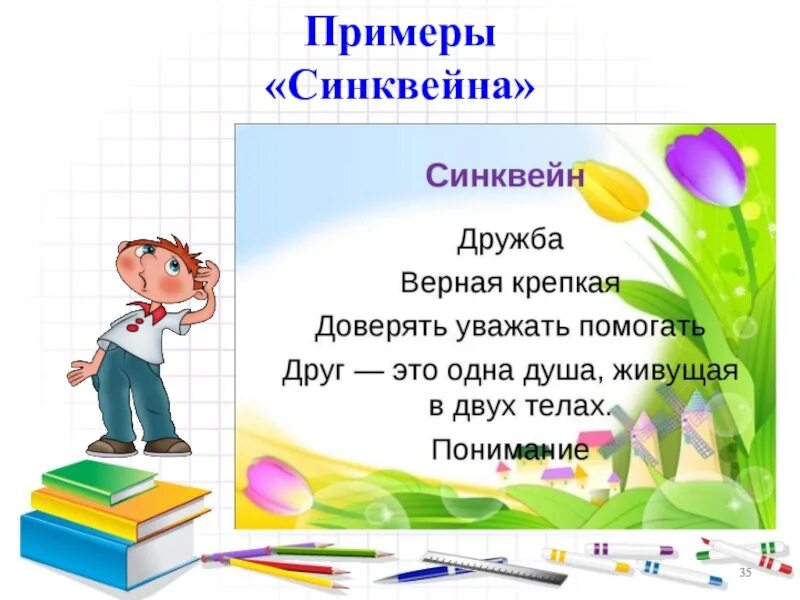 Примеры «Синквейна»

Синквейн

Дружба

Верная крепкая

Доверять уважать помогать

Друг — это одна душа, живущая в двух телах.

Понимание

35